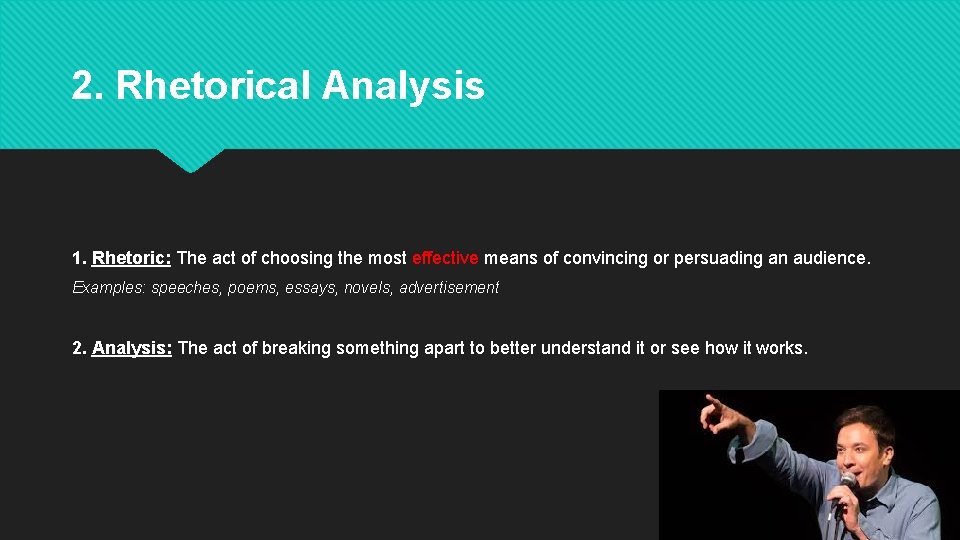 2. Rhetorical Analysis

1. Rhetoric: The act of choosing the most effective means of convincing or persuading an audience.

Examples: speeches, poems, essays, novels, advertisement

2. Analysis: The act of breaking something apart to better understand it or see how it works.